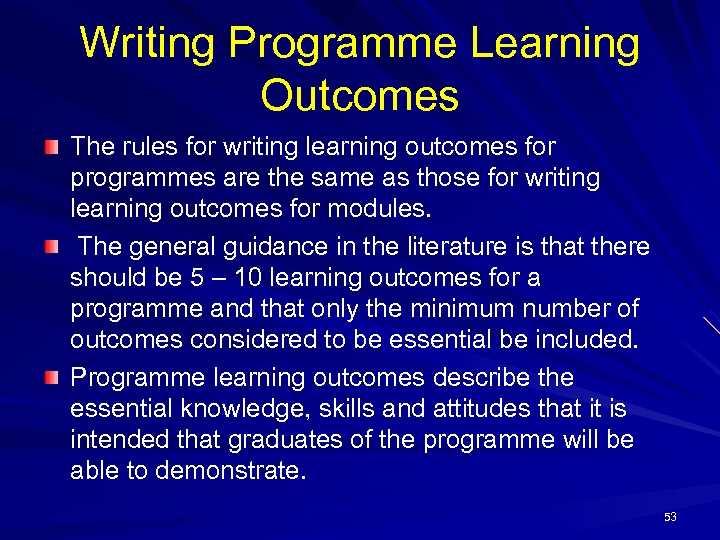 Writing Programme Learning Outcomes

The rules for writing learning outcomes for programmes are the same as those for writing learning outcomes for modules.

The general guidance in the literature is that there should be 5 – 10 learning outcomes for a programme and that only the minimum number of outcomes considered to be essential be included.

Programme learning outcomes describe the essential knowledge, skills and attitudes that it is intended that graduates of the programme will be able to demonstrate.

53